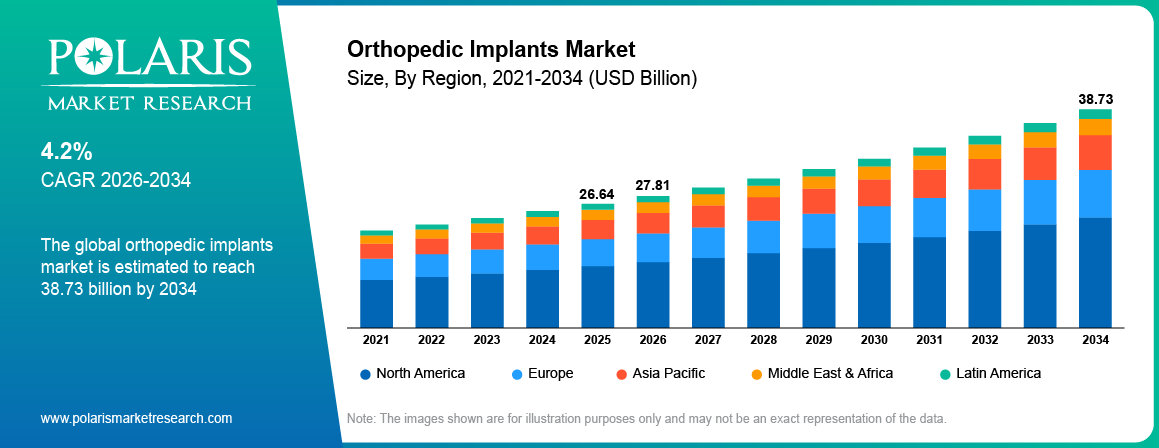 POLARIS
MARKET RESEARCH

4.2%
CAGR 2026-2034

The global orthopedic implants market is estimated to reach 38.73 billion by 2034

www.polarismarketresearch.com

Orthopedic Implants Market
Size, By Region, 2021-2034 (USD Billion)

26.64
27.81
38.73

2021 2022 2023 2024 2025 2026 2027 2028 2029 2030 2031 2032 2033 2034

North America Europe Asia Pacific Middle East & Africa Latin America

Note: The images shown are for illustration purposes only and may not be an exact representation of the data.